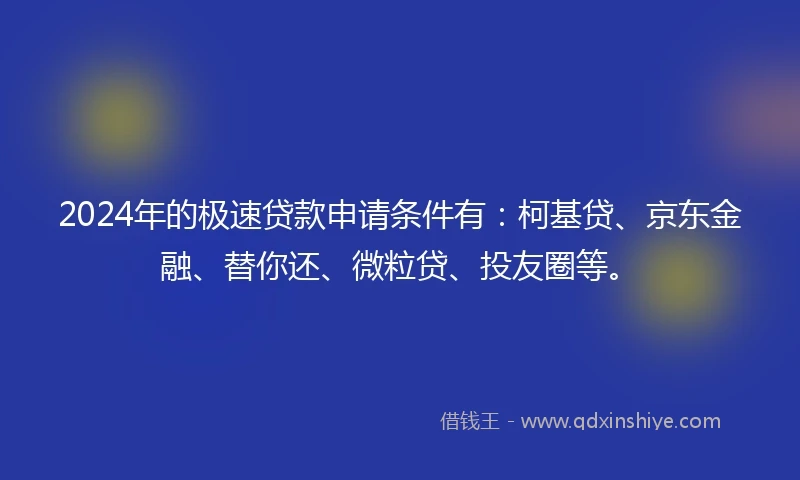 2024年的极速贷款申请条件有：柯基贷、京东金融、替你还、微粒贷、投友圈等。

借钱王 - www.qdxinshiye.com